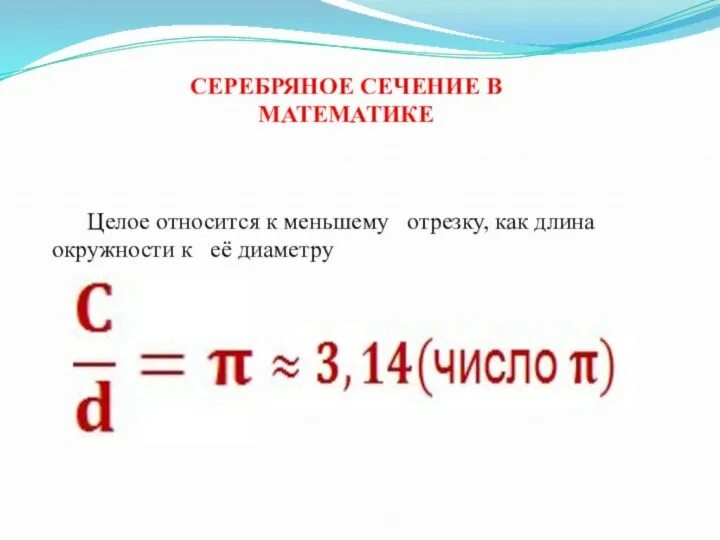 СЕРЕБРЯНОЕ СЕЧЕНИЕ В МАТЕМАТИКЕ

Целое относится к меньшему отрезку, как длина окружности к её диаметру

$\frac{C}{d} = \pi \approx 3,14$ (число $\pi$)